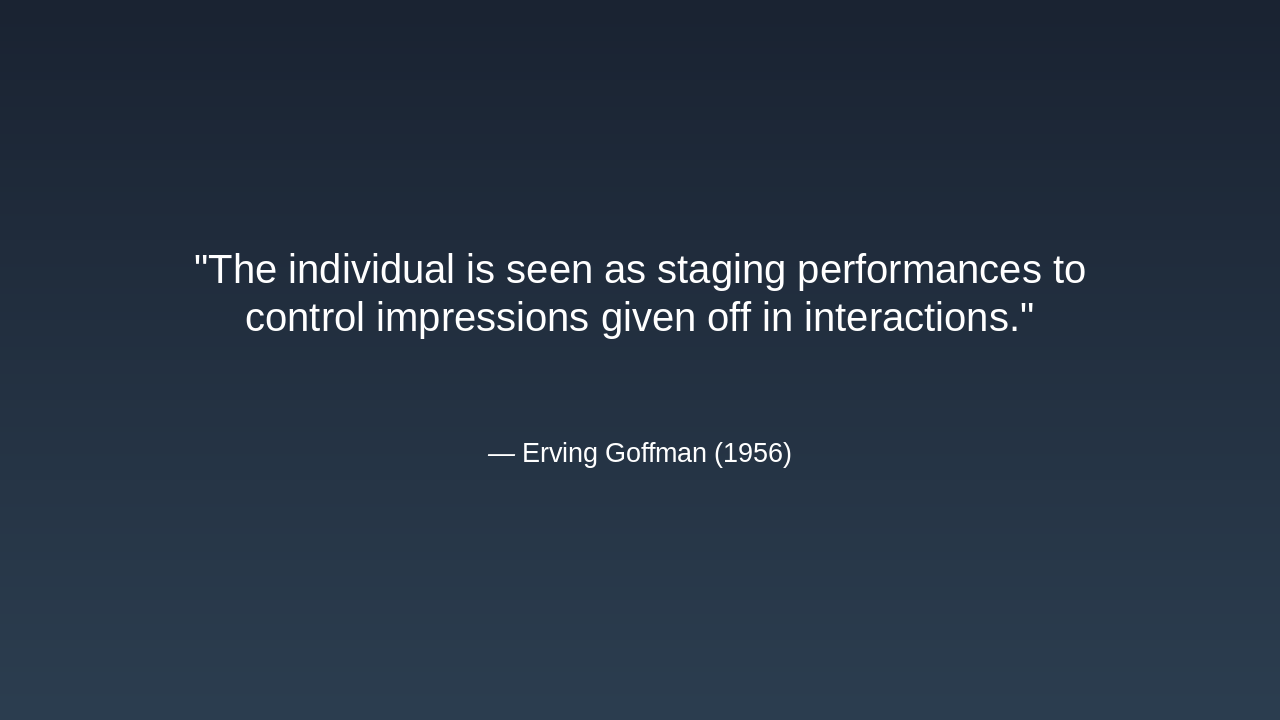 "The individual is seen as staging performances to control impressions given off in interactions."

— Erving Goffman (1956)